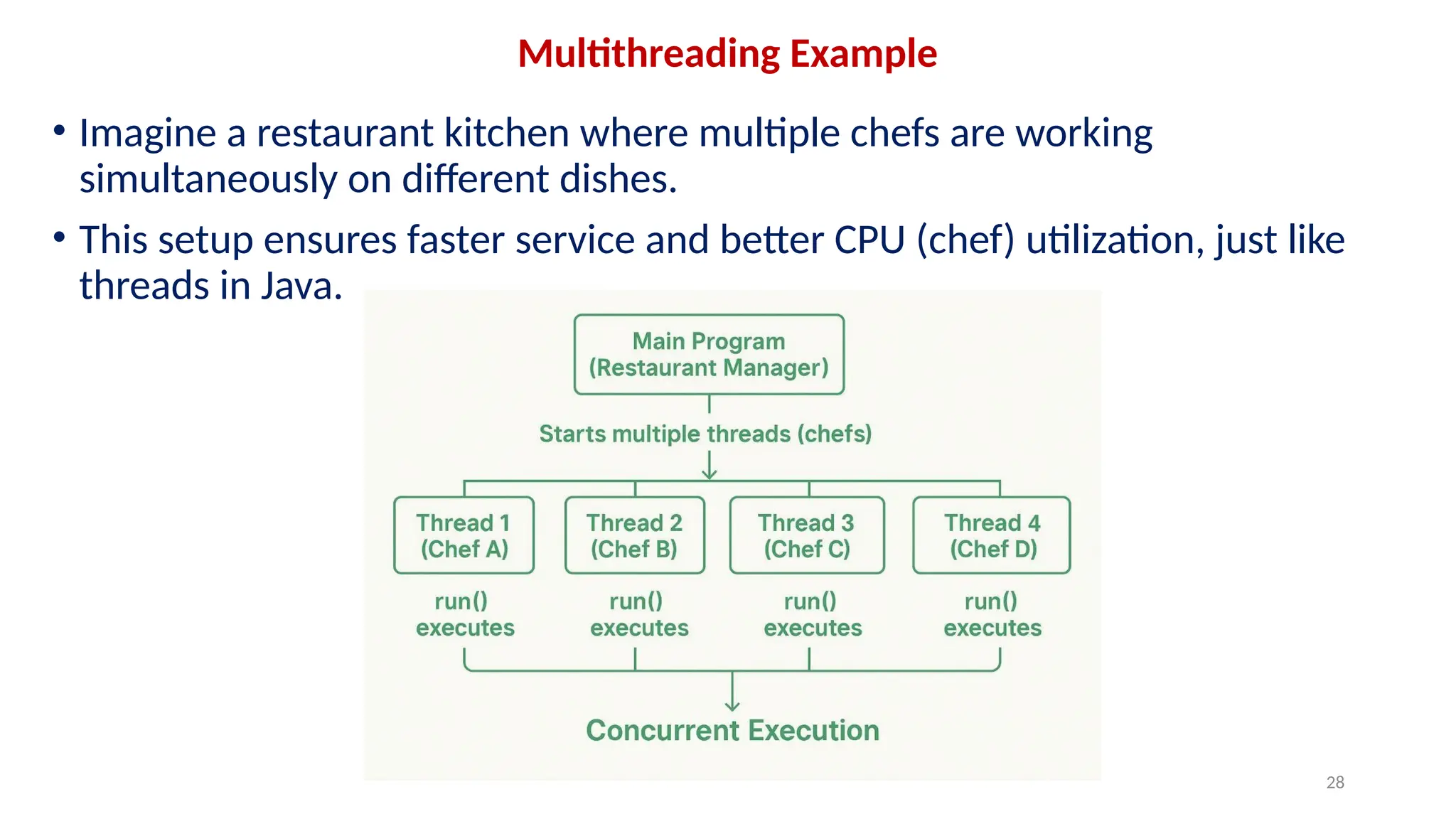 Multithreading Example

• Imagine a restaurant kitchen where multiple chefs are working simultaneously on different dishes.

• This setup ensures faster service and better CPU (chef) utilization, just like threads in Java.

Main Program
(Restaurant Manager)

Starts multiple threads (chefs)

Thread 1
(Chef A)

Thread 2
(Chef B)

Thread 3
(Chef C)

Thread 4
(Chef D)

run()
executes

run()
executes

run()
executes

run()
executes

Concurrent Execution

28